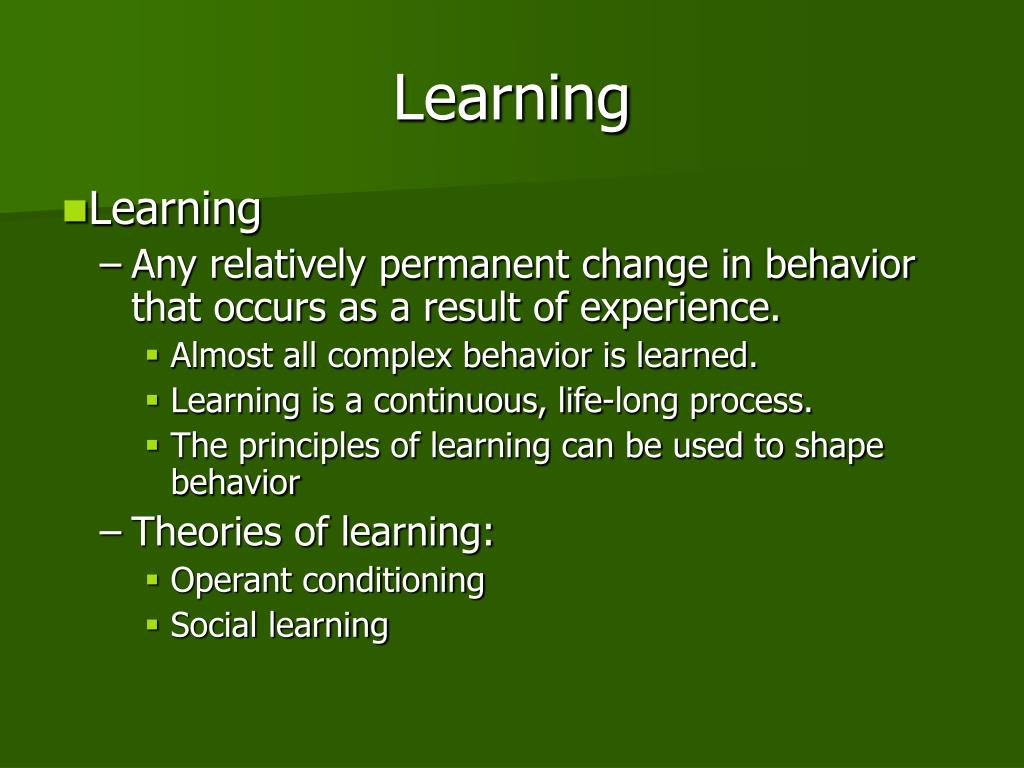 Learning

Learning
– Any relatively permanent change in behavior that occurs as a result of experience.
 Almost all complex behavior is learned.
 Learning is a continuous, life-long process.
 The principles of learning can be used to shape behavior
– Theories of learning:
 Operant conditioning
 Social learning